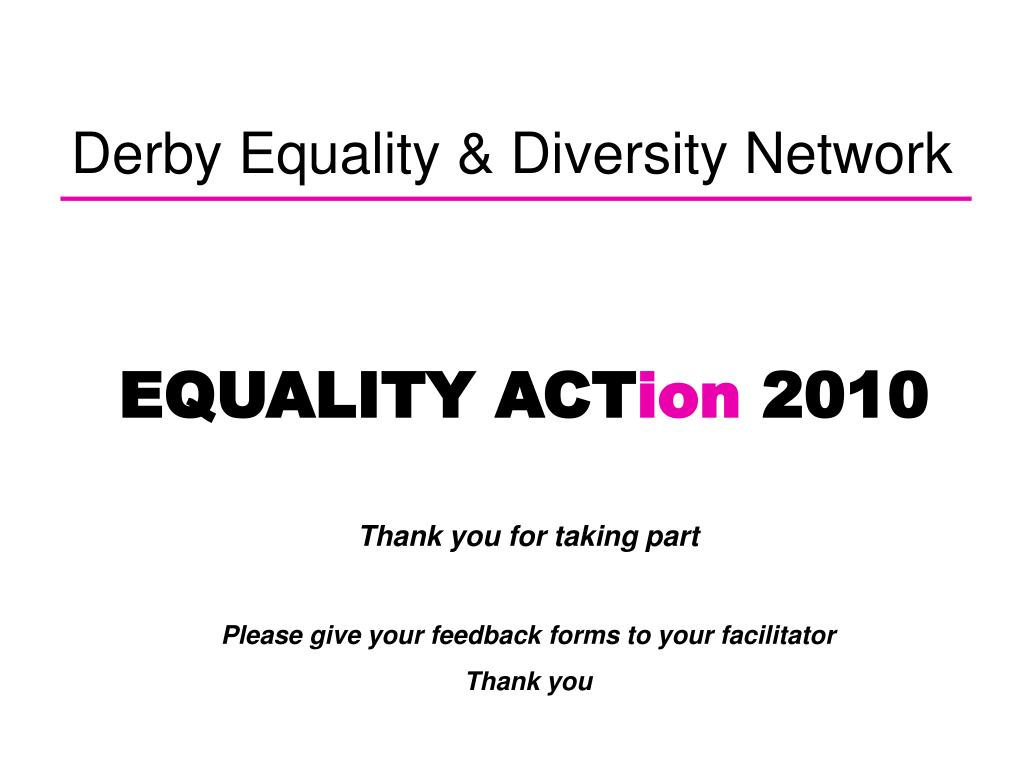 Derby Equality & Diversity Network

EQUALITY ACTion 2010

Thank you for taking part

Please give your feedback forms to your facilitator

Thank you